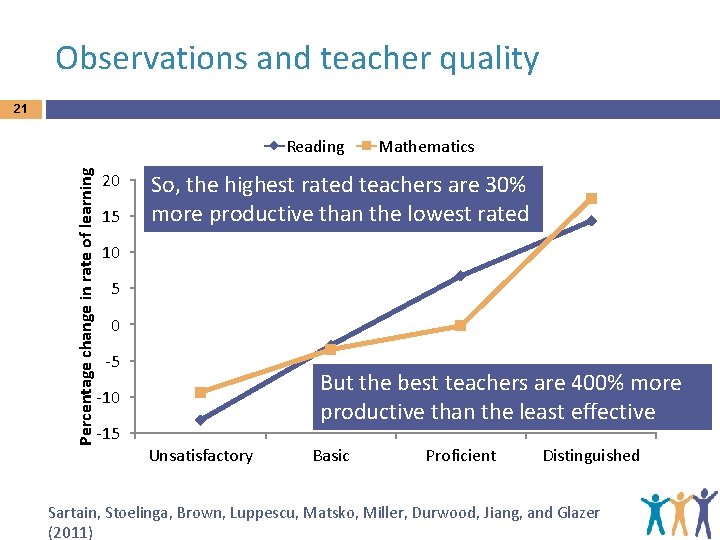 Observations and teacher quality

21

Reading
Mathematics

Percentage change in rate of learning

20
15
10
5
0
-5
-10
-15

So, the highest rated teachers are 30% more productive than the lowest rated

But the best teachers are 400% more productive than the least effective

Unsatisfactory
Basic
Proficient
Distinguished

Sartain, Stoelinga, Brown, Luppescu, Matsko, Miller, Durwood, Jiang, and Glazer (2011)